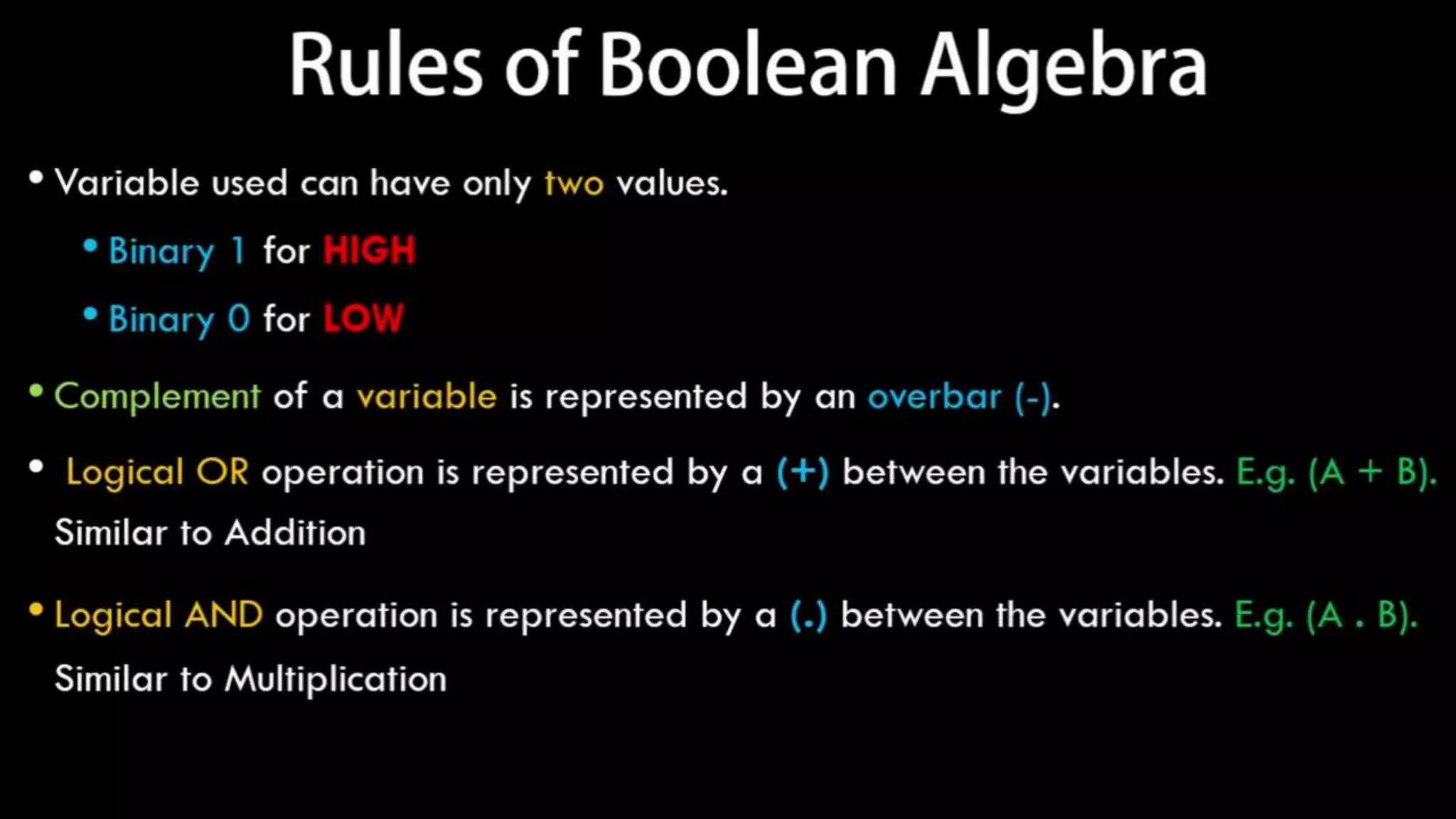 Rules of Boolean Algebra

• Variable used can have only two values.

• Binary 1 for HIGH

• Binary 0 for LOW

• Complement of a variable is represented by an overbar (-).

• Logical OR operation is represented by a (+) between the variables. E.g. (A + B). Similar to Addition

• Logical AND operation is represented by a (.) between the variables. E.g. (A . B). Similar to Multiplication